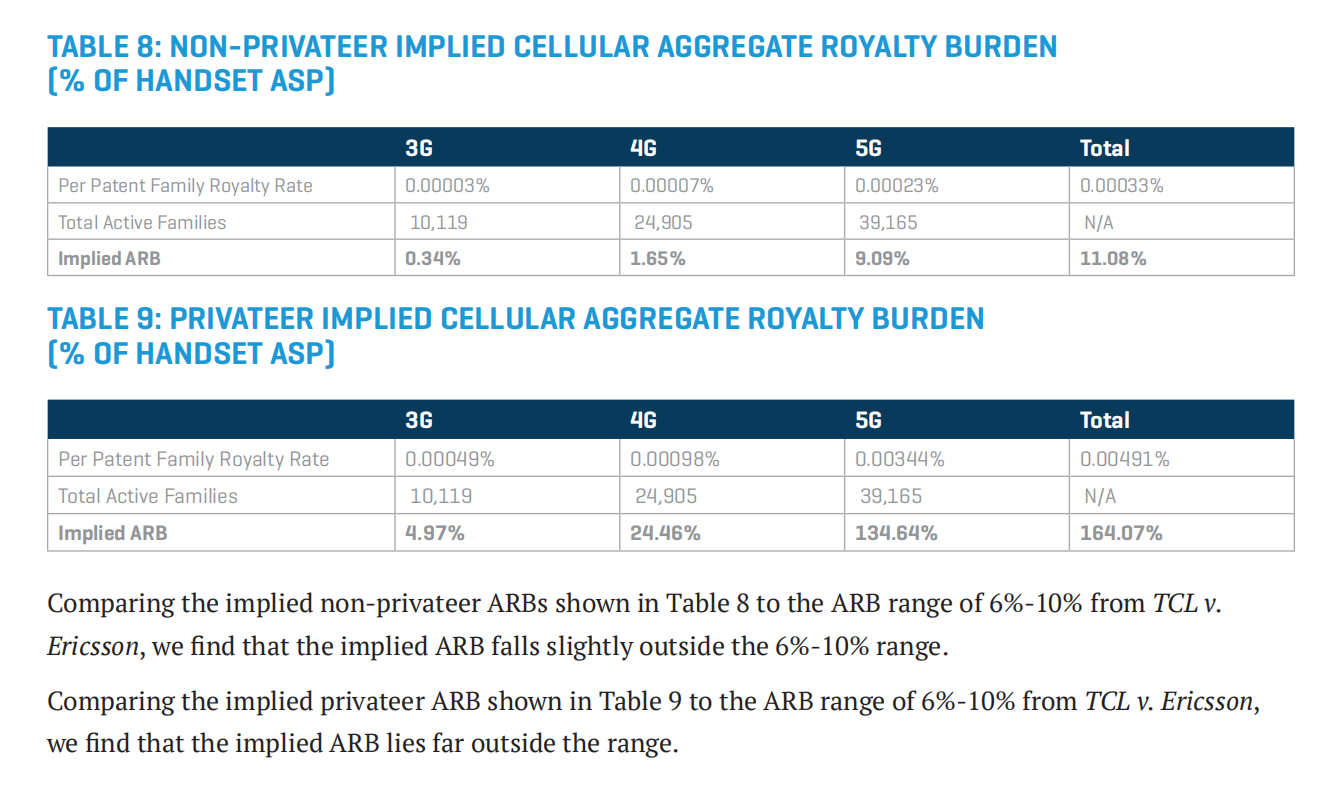 TABLE 8: NON-PRIVATEER IMPLIED CELLULAR AGGREGATE ROYALTY BURDEN (% OF HANDSET ASP)

| | 3G | 4G | 5G | Total |
|---|---|---|---|---|
| Per Patent Family Royalty Rate | 0.00003% | 0.00007% | 0.00023% | 0.00033% |
| Total Active Families | 10,119 | 24,905 | 39,165 | N/A |
| Implied ARB | 0.34% | 1.65% | 9.09% | 11.08% |

TABLE 9: PRIVATEER IMPLIED CELLULAR AGGREGATE ROYALTY BURDEN (% OF HANDSET ASP)

| | 3G | 4G | 5G | Total |
|---|---|---|---|---|
| Per Patent Family Royalty Rate | 0.00049% | 0.00098% | 0.00344% | 0.00491% |
| Total Active Families | 10,119 | 24,905 | 39,165 | N/A |
| Implied ARB | 4.97% | 24.46% | 134.64% | 164.07% |

Comparing the implied non-privateer ARBs shown in Table 8 to the ARB range of 6%-10% from TCL v. Ericsson, we find that the implied ARB falls slightly outside the 6%-10% range.

Comparing the implied privateer ARB shown in Table 9 to the ARB range of 6%-10% from TCL v. Ericsson, we find that the implied ARB lies far outside the range.